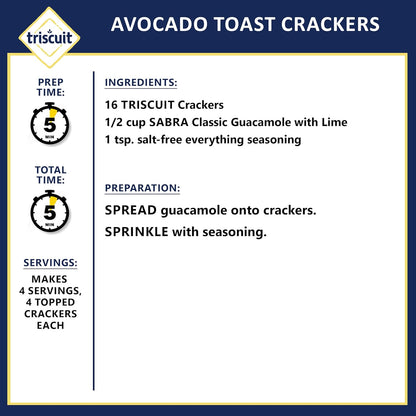 triscuit

AVOCADO TOAST CRACKERS

PREP TIME:

5
MIN

TOTAL TIME:

5
MIN

SERVINGS:

MAKES 4 SERVINGS, 4 TOPPED CRACKERS EACH

INGREDIENTS:

16 TRISCUIT Crackers
1/2 cup SABRA Classic Guacamole with Lime
1 tsp. salt-free everything seasoning

PREPARATION:

SPREAD guacamole onto crackers.
SPRINKLE with seasoning.